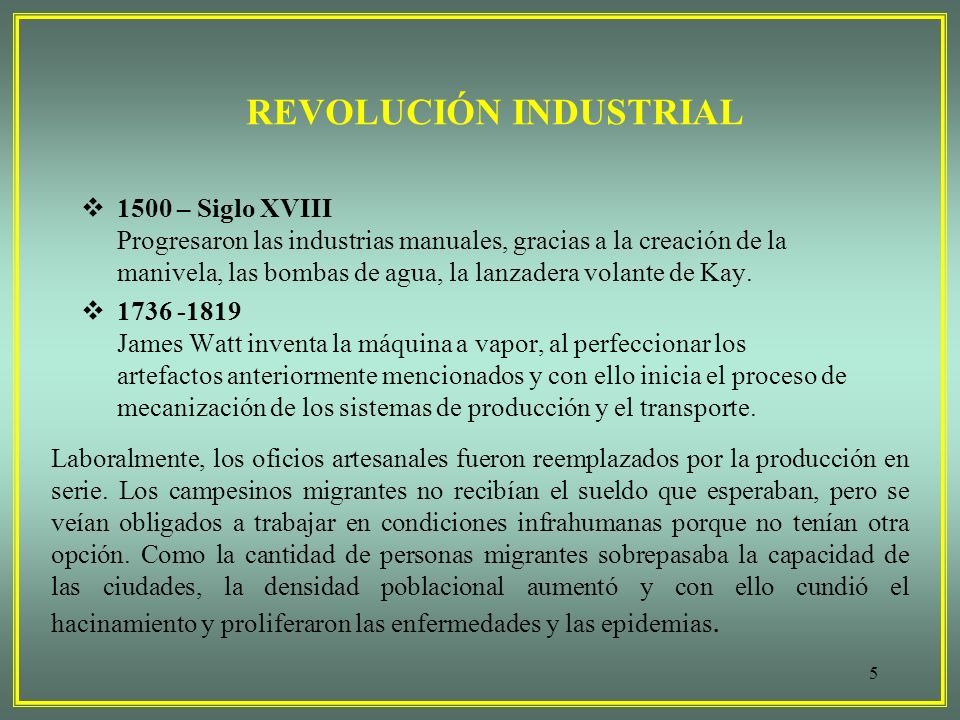 REVOLUCIÓN INDUSTRIAL

❖ 1500 – Siglo XVIII
Progresaron las industrias manuales, gracias a la creación de la manivela, las bombas de agua, la lanzadera volante de Kay.

❖ 1736 -1819
James Watt inventa la máquina a vapor, al perfeccionar los artefactos anteriormente mencionados y con ello inicia el proceso de mecanización de los sistemas de producción y el transporte.

Laboralmente, los oficios artesanales fueron reemplazados por la producción en serie. Los campesinos migrantes no recibían el sueldo que esperaban, pero se veían obligados a trabajar en condiciones infrahumanas porque no tenían otra opción. Como la cantidad de personas migrantes sobrepasaba la capacidad de las ciudades, la densidad poblacional aumentó y con ello cundió el hacinamiento y proliferaron las enfermedades y las epidemias.

5